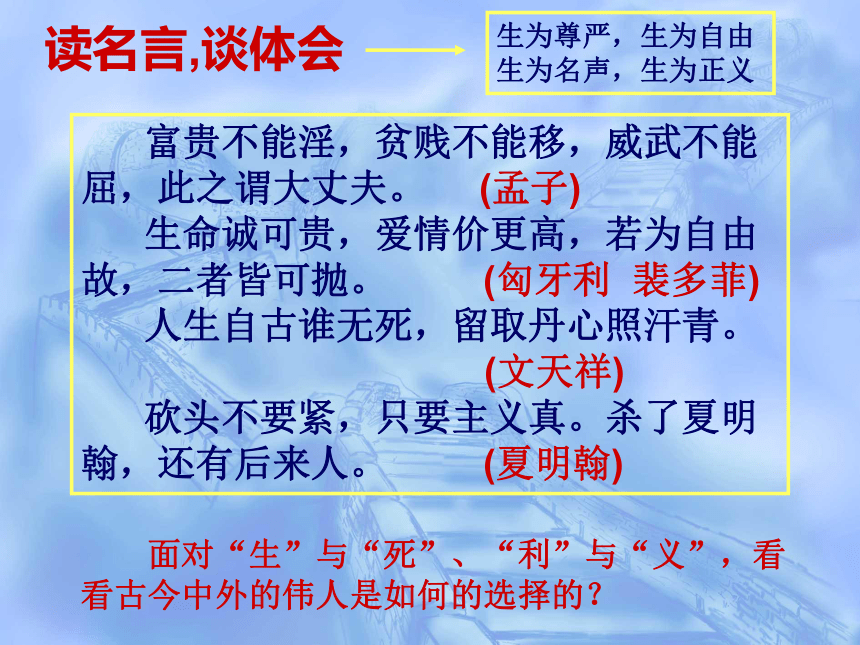 读名言,谈体会

生为尊严，生为自由
生为名声，生为正义

富贵不能淫，贫贱不能移，威武不能屈，此之谓大丈夫。 (孟子)

生命诚可贵，爱情价更高，若为自由故，二者皆可抛。 (匈牙利 裴多菲)

人生自古谁无死，留取丹心照汗青。 (文天祥)

砍头不要紧，只要主义真。杀了夏明翰，还有后来人。 (夏明翰)

面对“生”与“死”、“利”与“义”，看看古今中外的伟人是如何的选择的？